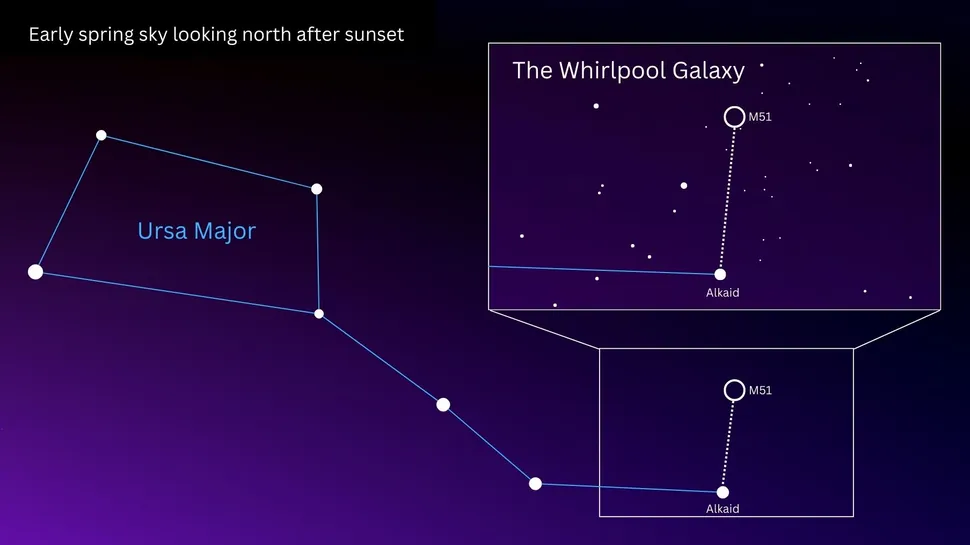 Early spring sky looking north after sunset

The Whirlpool Galaxy

M51

Alkaid

Ursa Major

M51

Alkaid